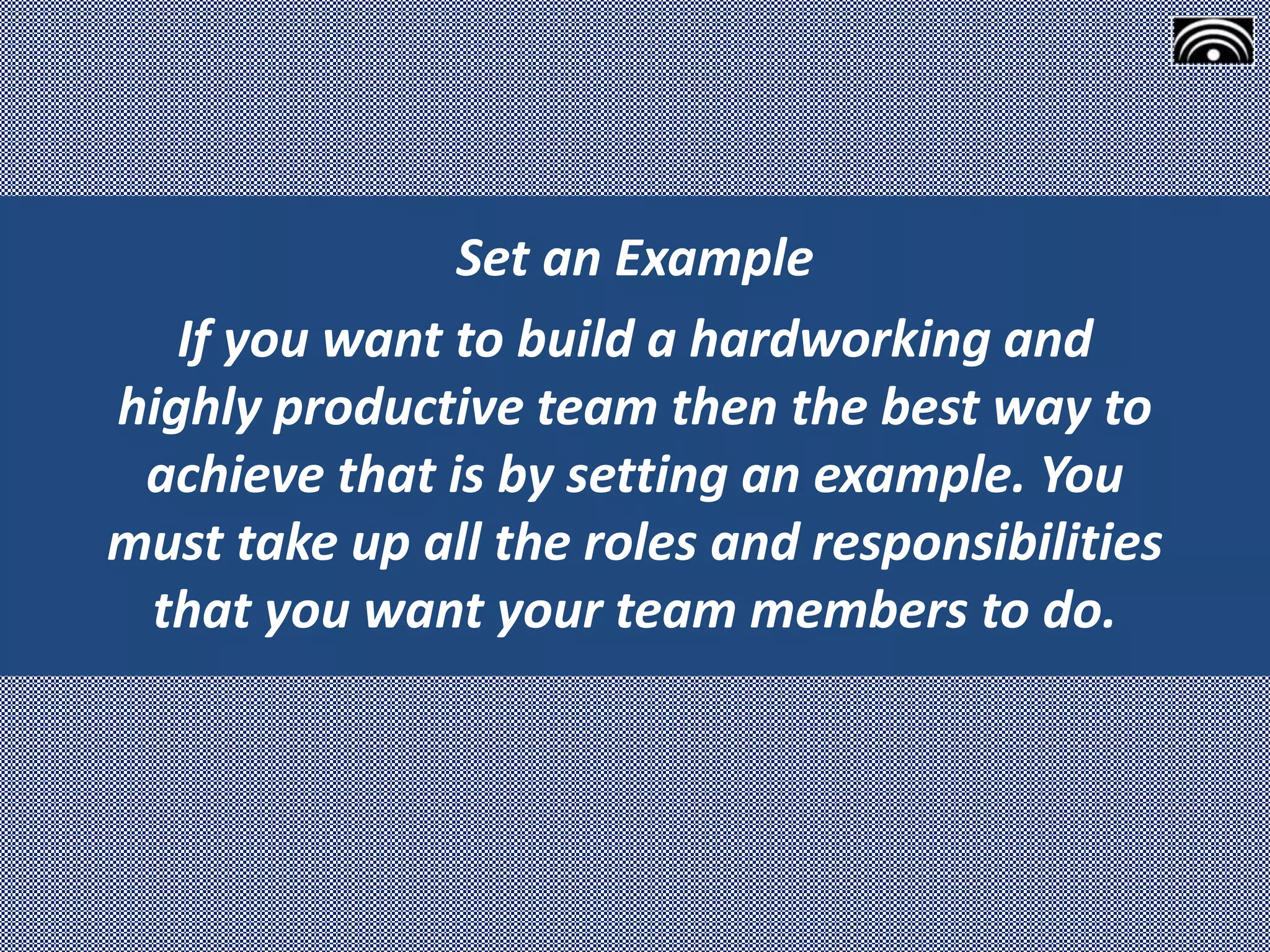 Set an Example

If you want to build a hardworking and highly productive team then the best way to achieve that is by setting an example. You must take up all the roles and responsibilities that you want your team members to do.